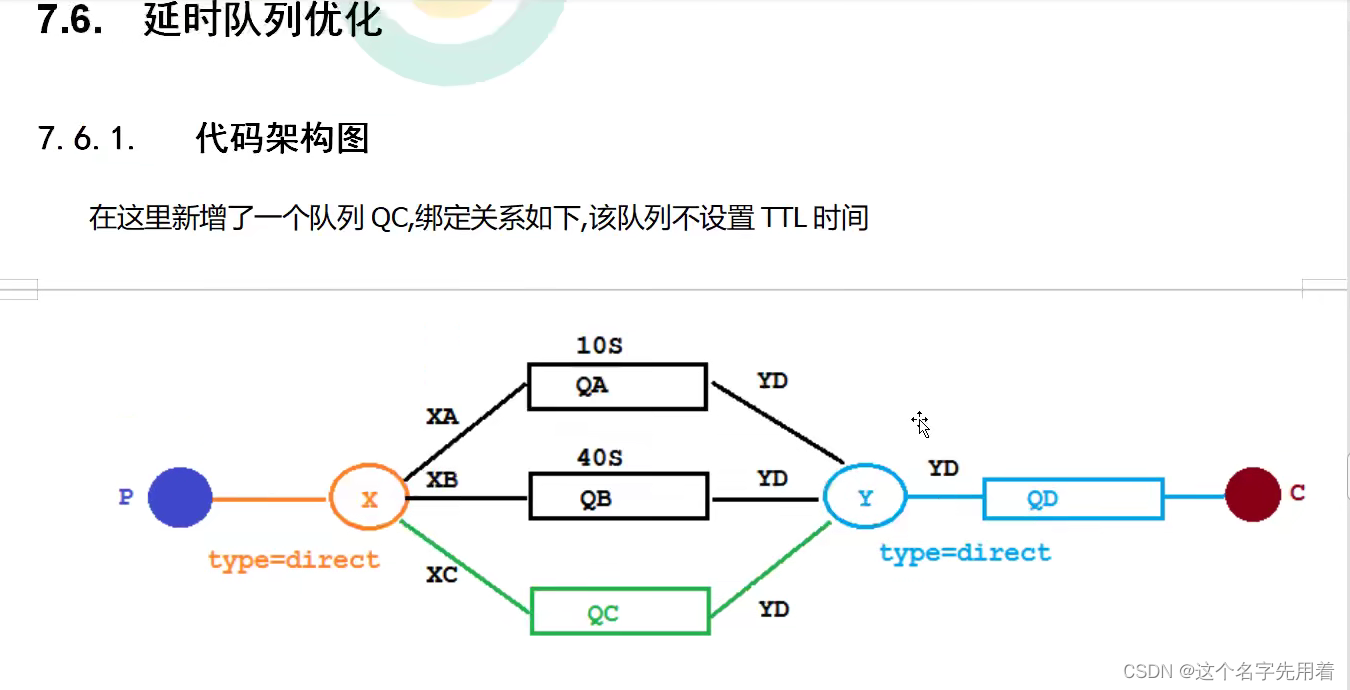 7.6. 延时队列优化

7.6.1. 代码架构图

在这里新增了一个队列 QC,绑定关系如下,该队列不设置 TTL 时间

10S

QA

YD

XA

40S

XB

QB

YD

YD

P

X

Y

QD

C

type=direct

type=direct

XC

QC

YD

CSDN @这个名字先用着